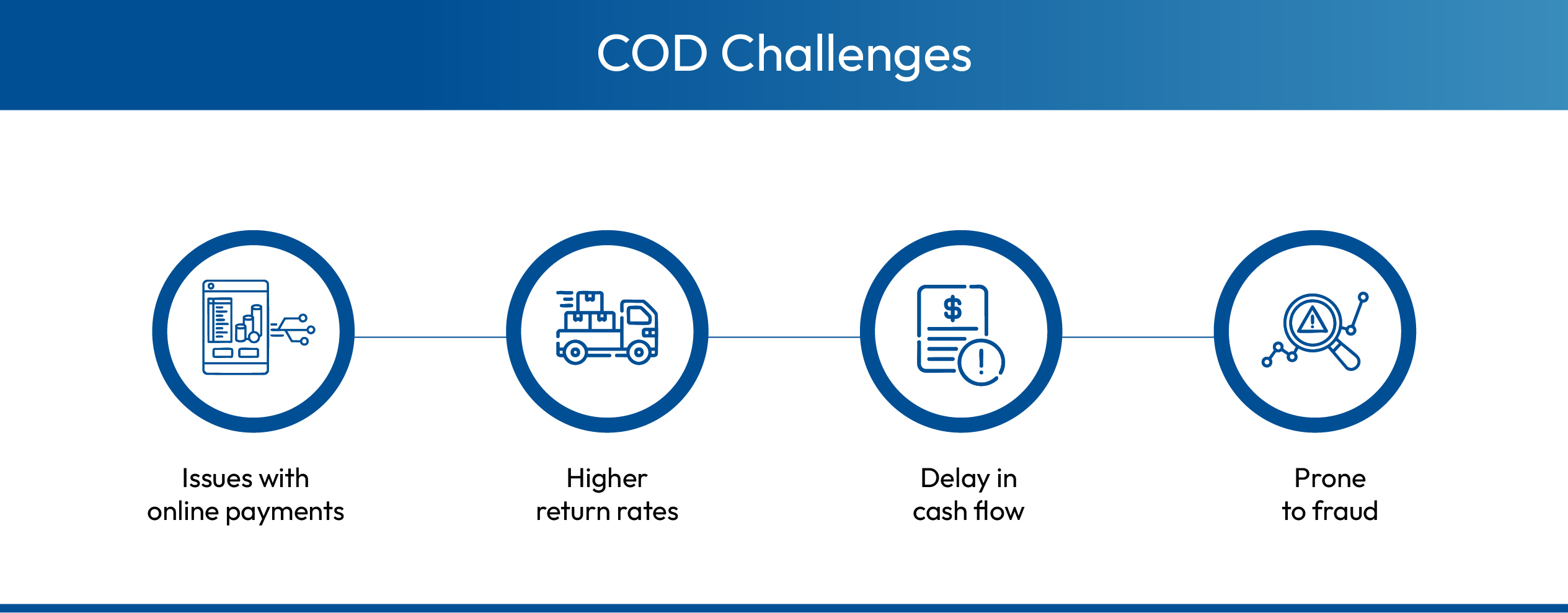 COD Challenges

$

Issues with online payments

Higher return rates

Delay in cash flow

Prone to fraud